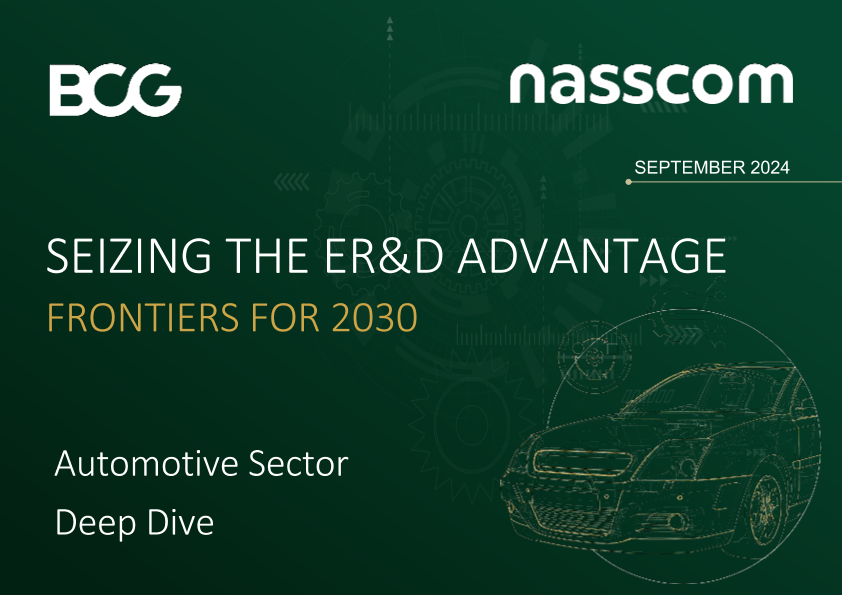 BCG

nasscom

SEPTEMBER 2024

SEIZING THE ER&D ADVANTAGE
FRONTIERS FOR 2030

Automotive Sector
Deep Dive